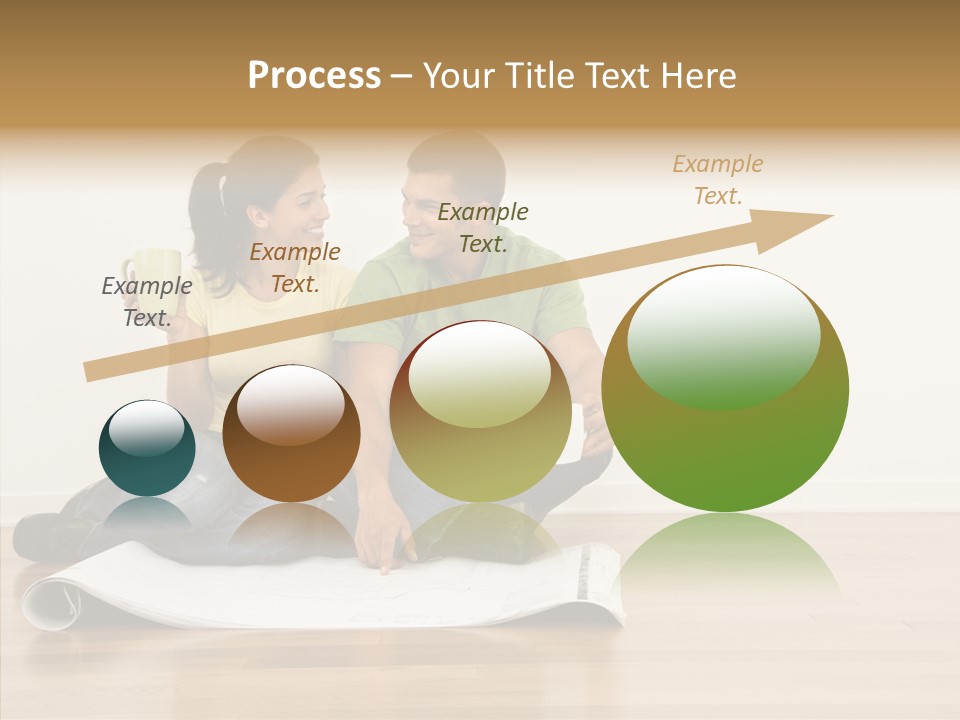 Process – Your Title Text Here

Example Text.

Example Text.

Example Text.

Example Text.